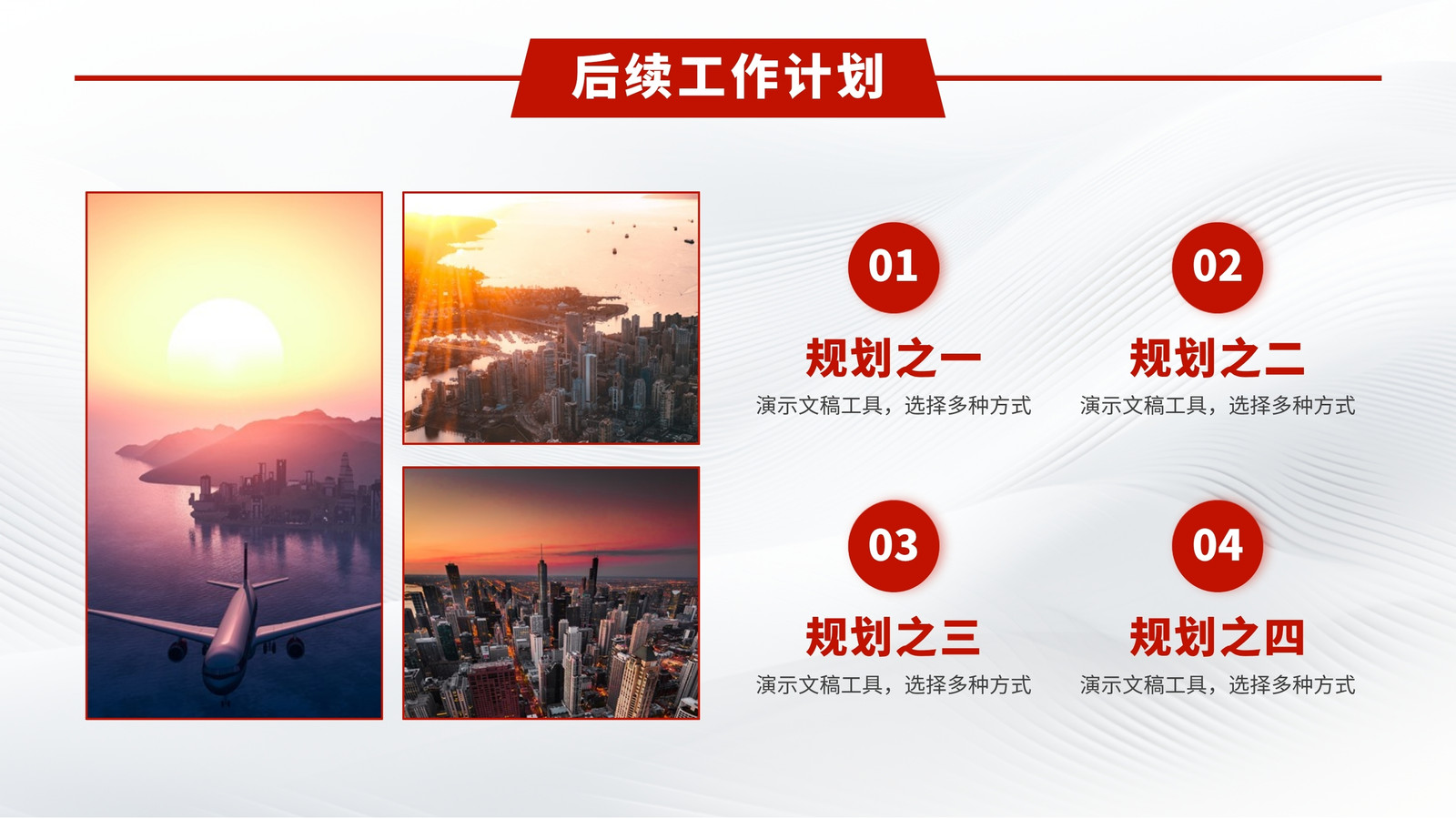 后续工作计划

01

规划之一

演示文稿工具，选择多种方式

02

规划之二

演示文稿工具，选择多种方式

03

规划之三

演示文稿工具，选择多种方式

04

规划之四

演示文稿工具，选择多种方式